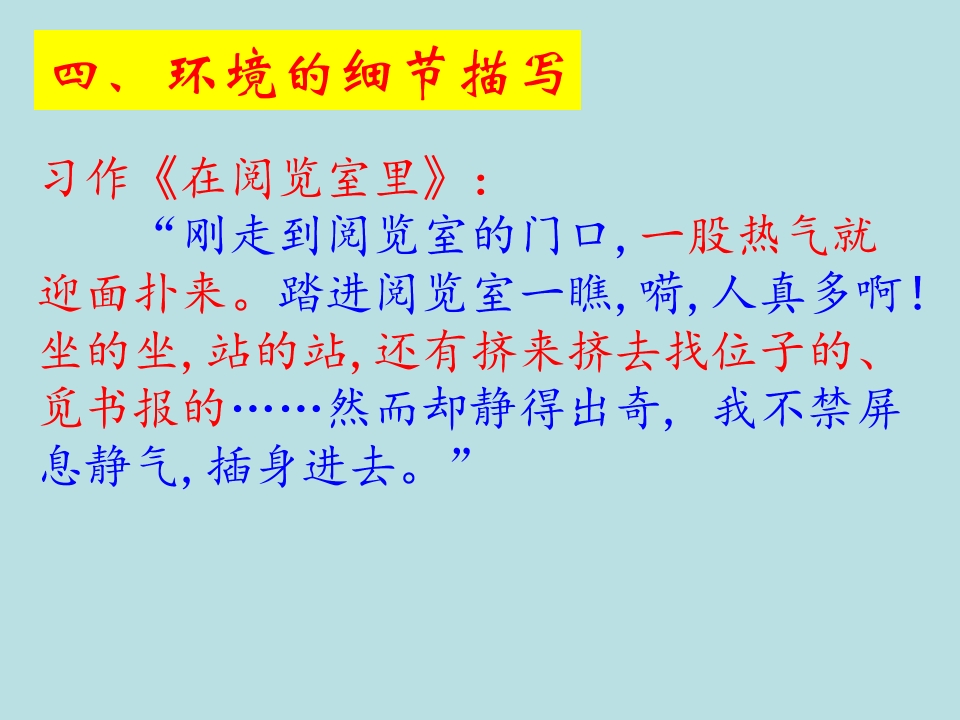 四、环境的细节描写

习作《在阅览室里》：

“刚走到阅览室的门口，一股热气就迎面扑来。踏进阅览室一瞧，嗬，人真多啊！坐的坐，站的站，还有挤来挤去找位子的、觅书报的……然而却静得出奇，我不禁屏息静气，插身进去。”